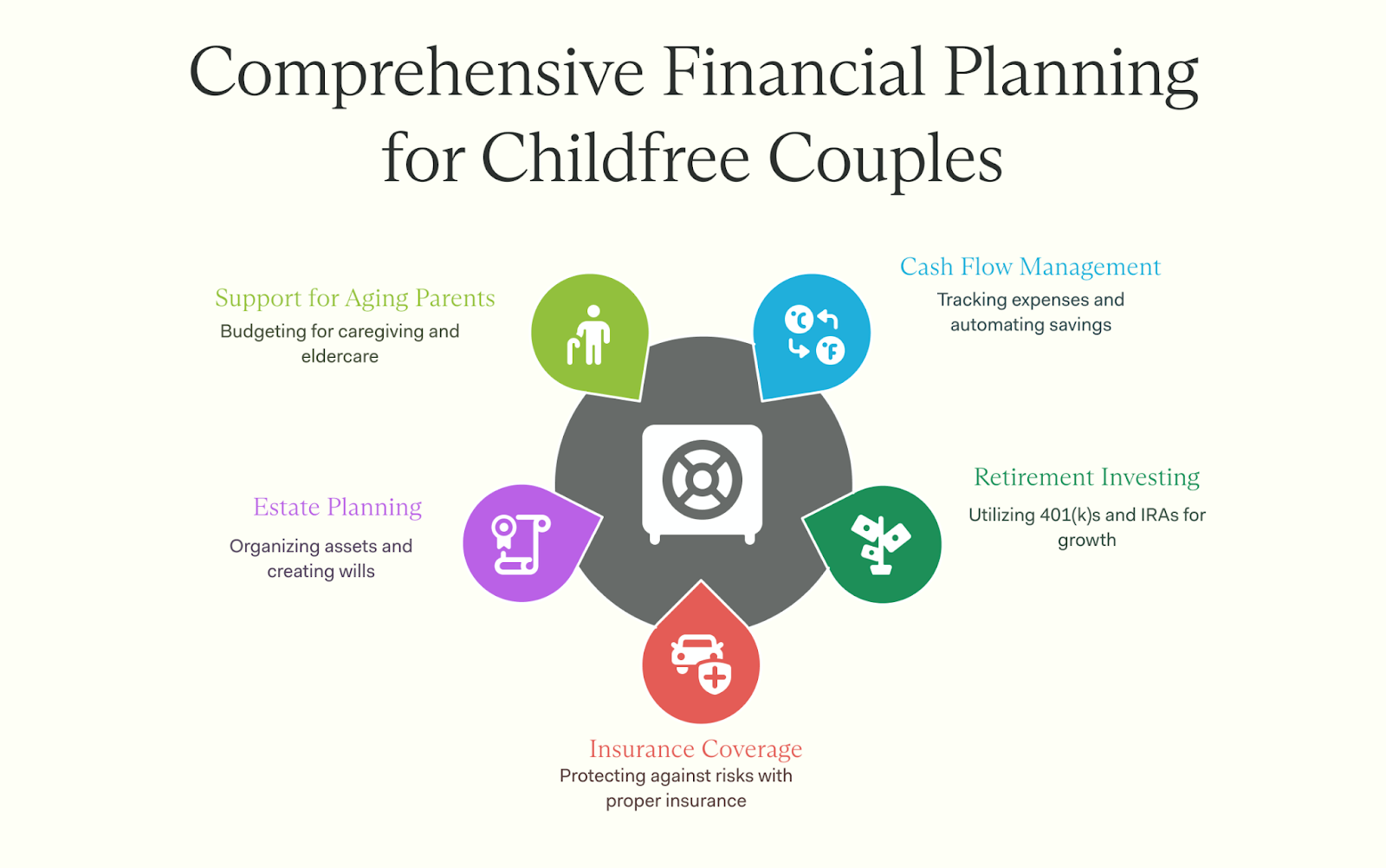 Comprehensive Financial Planning for Childfree Couples

Support for Aging Parents
Budgeting for caregiving and eldercare

Cash Flow Management
Tracking expenses and automating savings

Estate Planning
Organizing assets and creating wills

Retirement Investing
Utilizing 401(k)s and IRAs for growth

Insurance Coverage
Protecting against risks with proper insurance